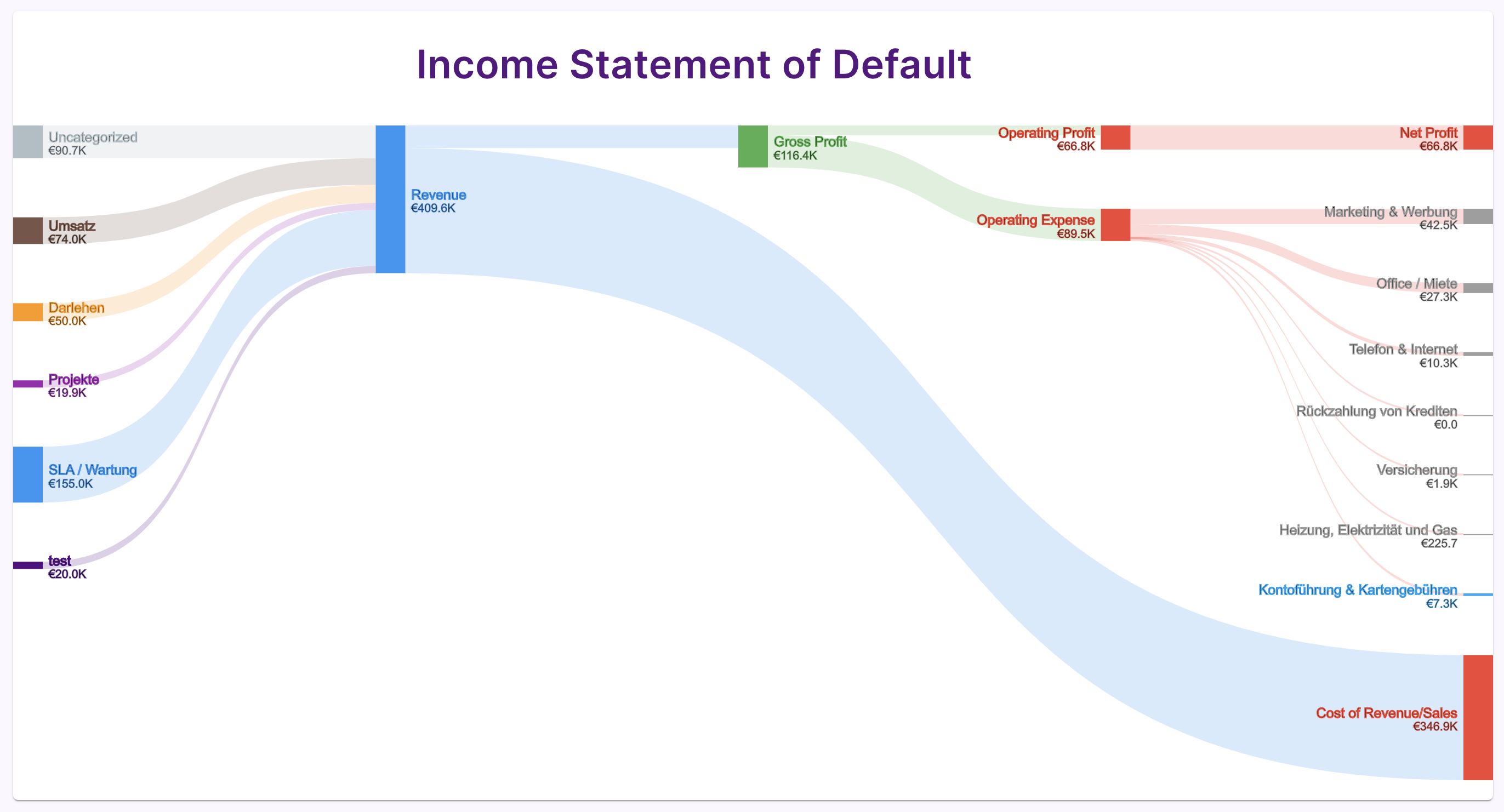 Income Statement of Default

Uncategorized
€90.7K

Umsatz
€74.0K

Darlehen
€50.0K

Projekte
€19.9K

SLA / Wartung
€155.0K

test
€20.0K

Revenue
€409.6K

Gross Profit
€116.4K

Operating Profit
€66.8K

Operating Expense
€89.5K

Net Profit
€66.8K

Marketing & Werbung
€42.5K

Office / Miete
€27.3K

Telefon & Internet
€10.3K

Rückzahlung von Krediten
€0.0

Versicherung
€1.9K

Heizung, Elektrizität und Gas
€225.7

Kontoführung & Kartengebühren
€7.3K

Cost of Revenue/Sales
€346.9K